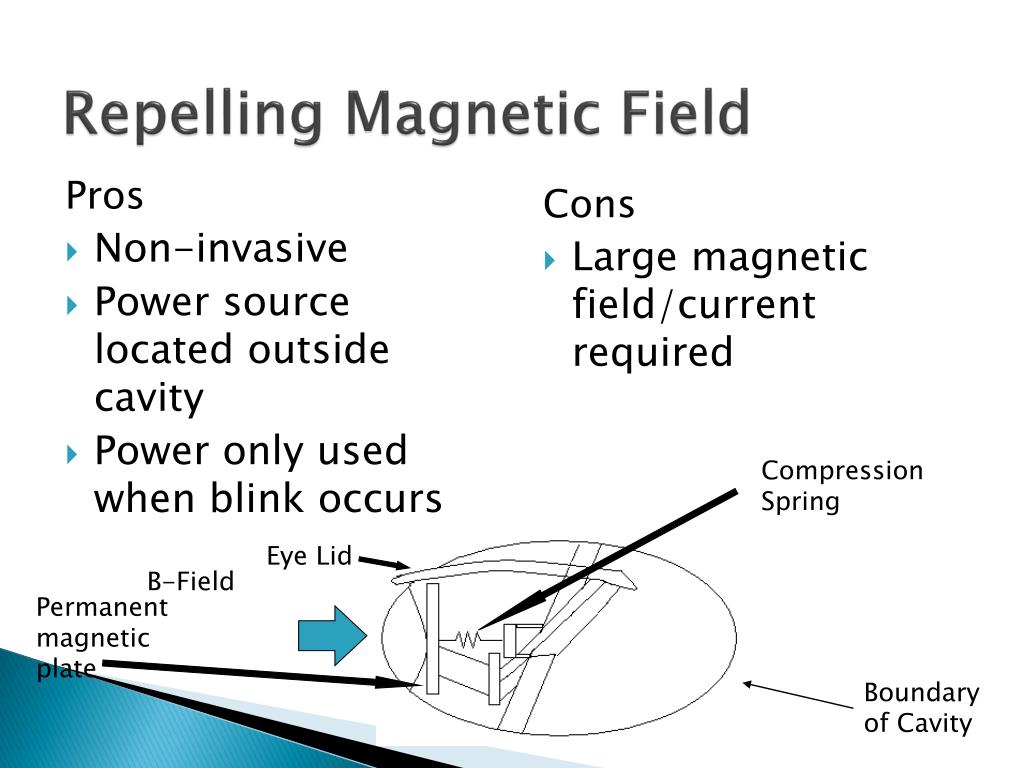 Repelling Magnetic Field

Pros

Non-invasive

Power source located outside cavity

Power only used when blink occurs

Cons

Large magnetic field/current required

Compression Spring

Eye Lid

B-Field

Permanent magnetic plate

Boundary of Cavity